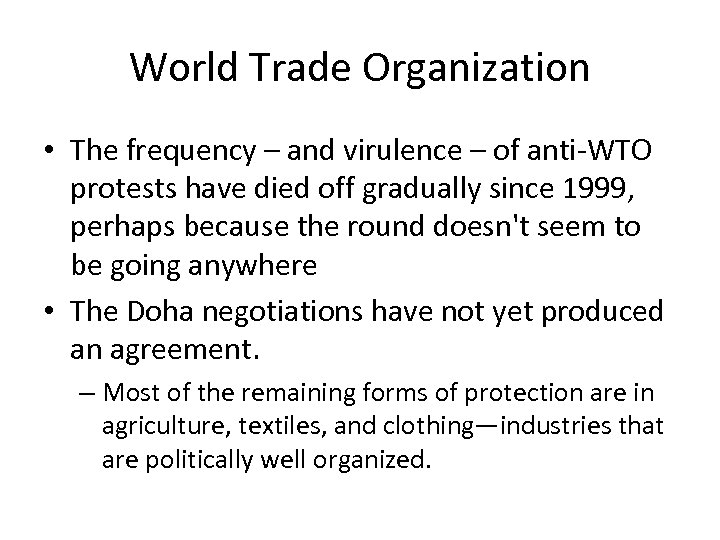 World Trade Organization

• The frequency – and virulence – of anti-WTO protests have died off gradually since 1999, perhaps because the round doesn't seem to be going anywhere

• The Doha negotiations have not yet produced an agreement.

– Most of the remaining forms of protection are in agriculture, textiles, and clothing—industries that are politically well organized.